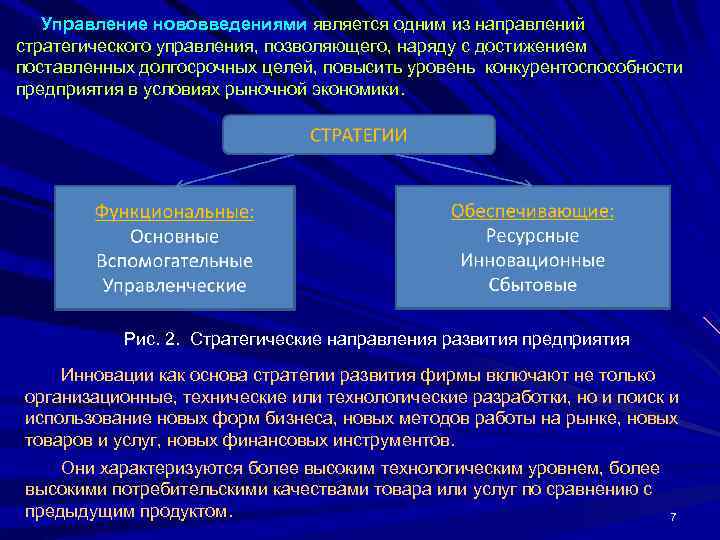 Управление нововведениями является одним из направлений стратегического управления, позволяющего, наряду с достижением поставленных долгосрочных целей, повысить уровень конкурентоспособности предприятия в условиях рыночной экономики.

СТРАТЕГИИ

Функциональные:
Основные
Вспомогательные
Управленческие

Обеспечивающие:
Ресурсные
Инновационные
Сбытовые

Рис. 2. Стратегические направления развития предприятия

Инновации как основа стратегии развития фирмы включают не только организационные, технические или технологические разработки, но и поиск и использование новых форм бизнеса, новых методов работы на рынке, новых товаров и услуг, новых финансовых инструментов.

Они характеризуются более высоким технологическим уровнем, более высокими потребительскими качествами товара или услуг по сравнению с предыдущим продуктом.

7